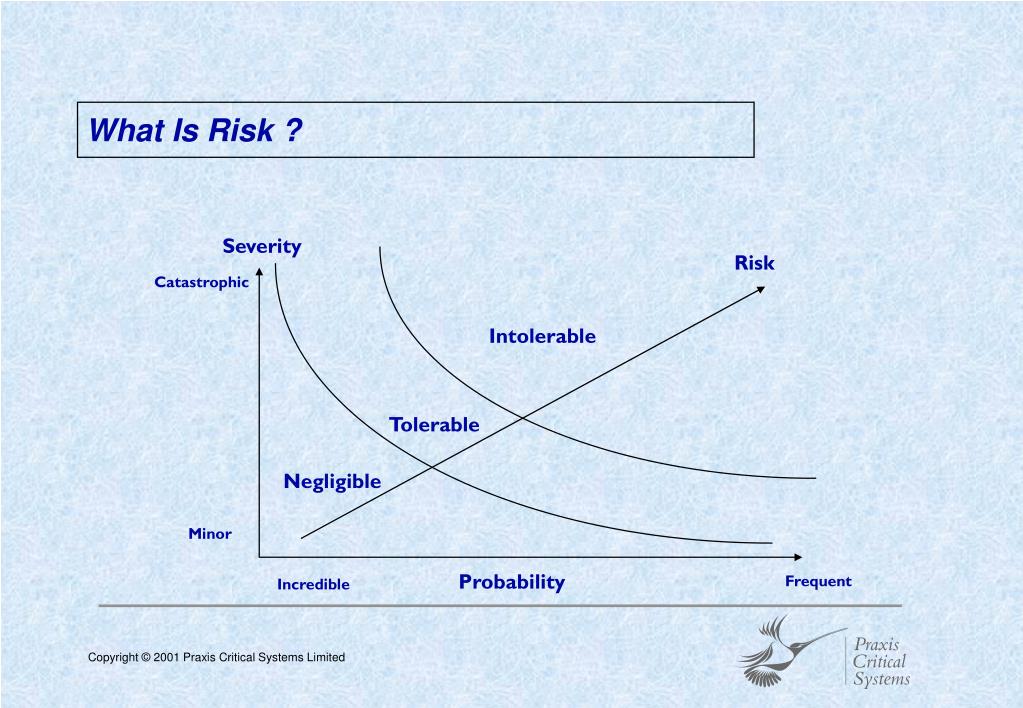 What Is Risk ?

Severity

Catastrophic

Risk

Intolerable

Tolerable

Negligible

Minor

Incredible

Probability

Frequent

Copyright © 2001 Praxis Critical Systems Limited

Praxis Critical Systems